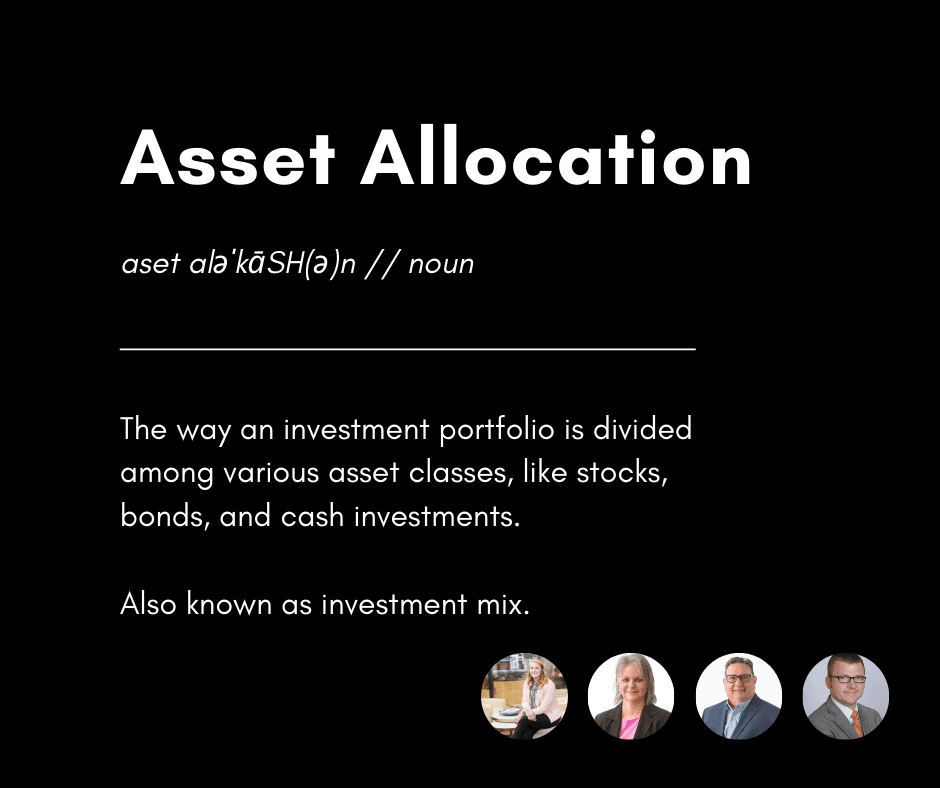 Asset Allocation

aset aləˈkāSH(ə)n // noun

The way an investment portfolio is divided among various asset classes, like stocks, bonds, and cash investments.

Also known as investment mix.